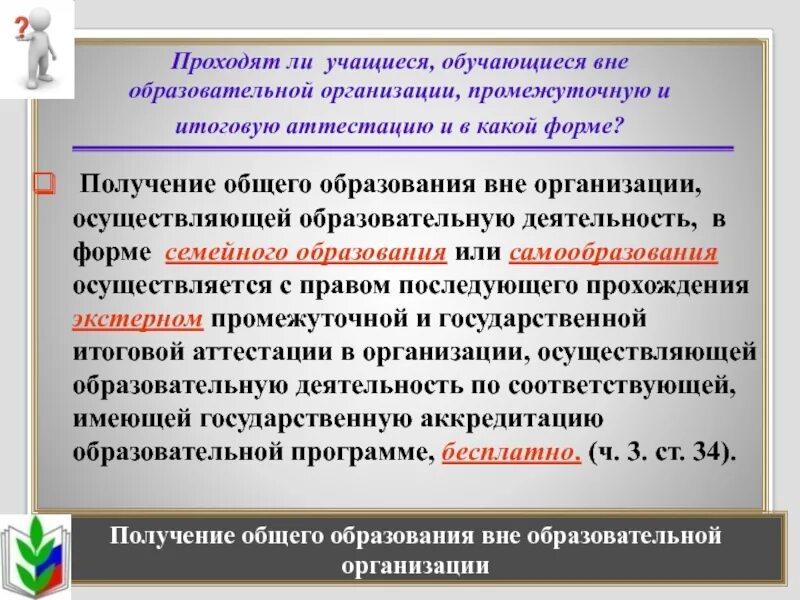 ?

Проходят ли учащиеся, обучающиеся вне образовательной организации, промежуточную и итоговую аттестацию и в какой форме?

Получение общего образования вне организации, осуществляющей образовательную деятельность, в форме семейного образования или самообразования осуществляется с правом последующего прохождения экстерном промежуточной и государственной итоговой аттестации в организации, осуществляющей образовательную деятельность по соответствующей, имеющей государственную аккредитацию образовательной программе, бесплатно. (ч. 3. ст. 34).

Получение общего образования вне образовательной организации